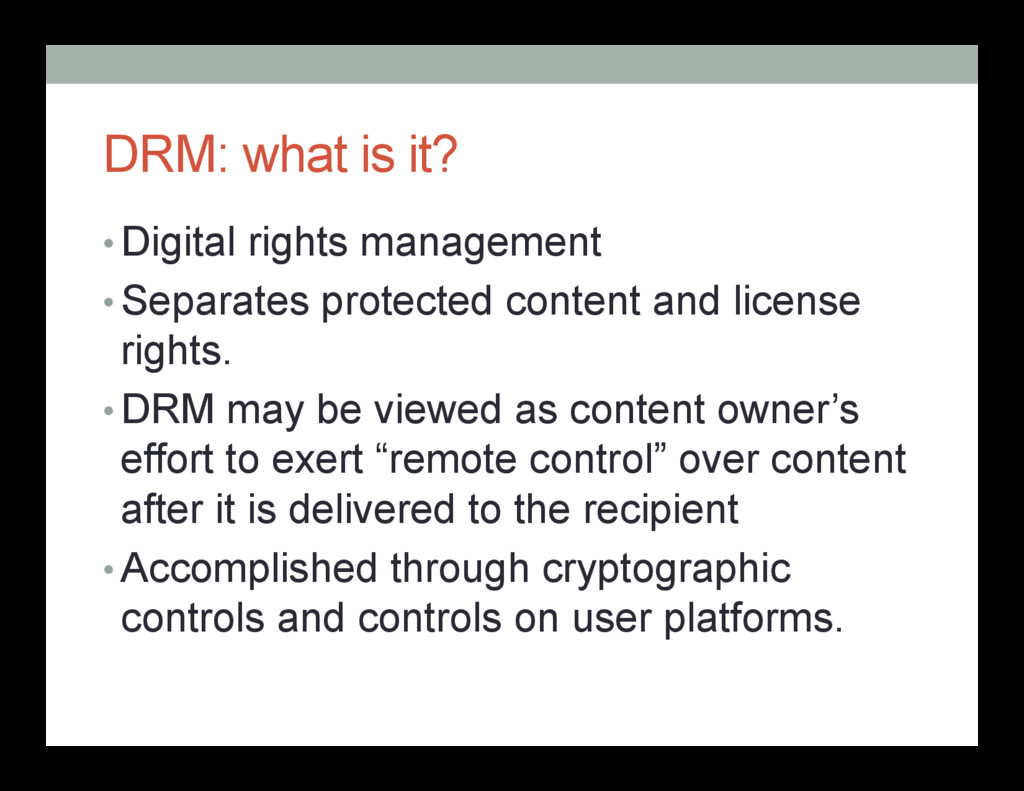 DRM: what is it?

• Digital rights management
• Separates protected content and license rights.
• DRM may be viewed as content owner’s effort to exert “remote control” over content after it is delivered to the recipient
• Accomplished through cryptographic controls and controls on user platforms.